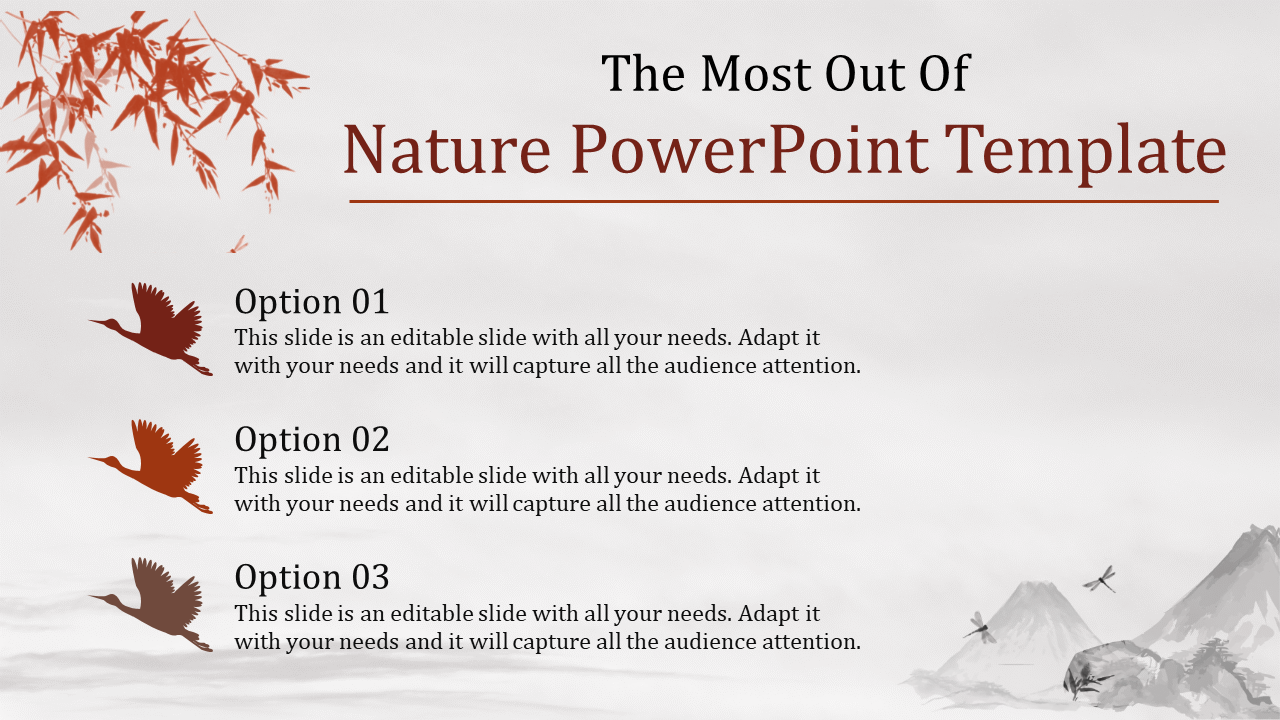 The Most Out Of
Nature PowerPoint Template

Option 01
This slide is an editable slide with all your needs. Adapt it with your needs and it will capture all the audience attention.

Option 02
This slide is an editable slide with all your needs. Adapt it with your needs and it will capture all the audience attention.

Option 03
This slide is an editable slide with all your needs. Adapt it with your needs and it will capture all the audience attention.